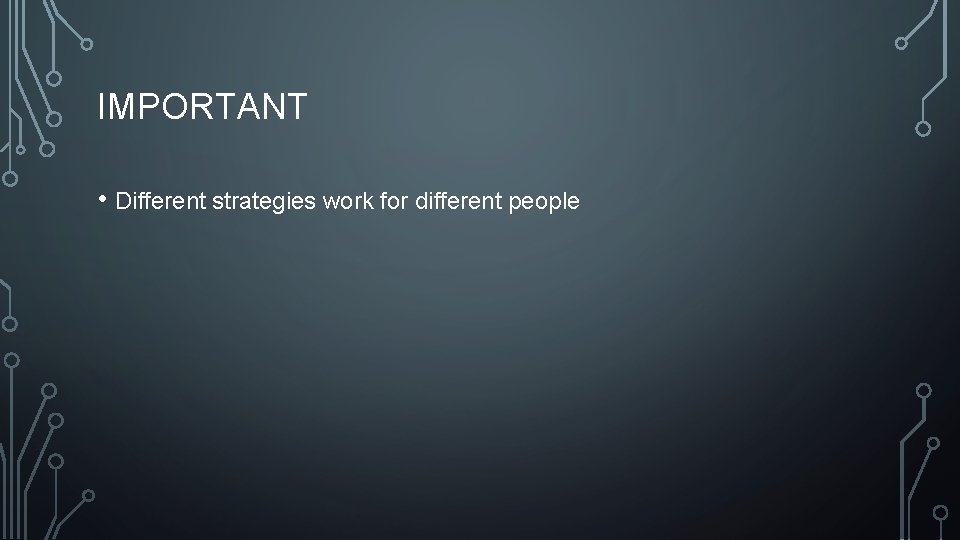 IMPORTANT

• Different strategies work for different people